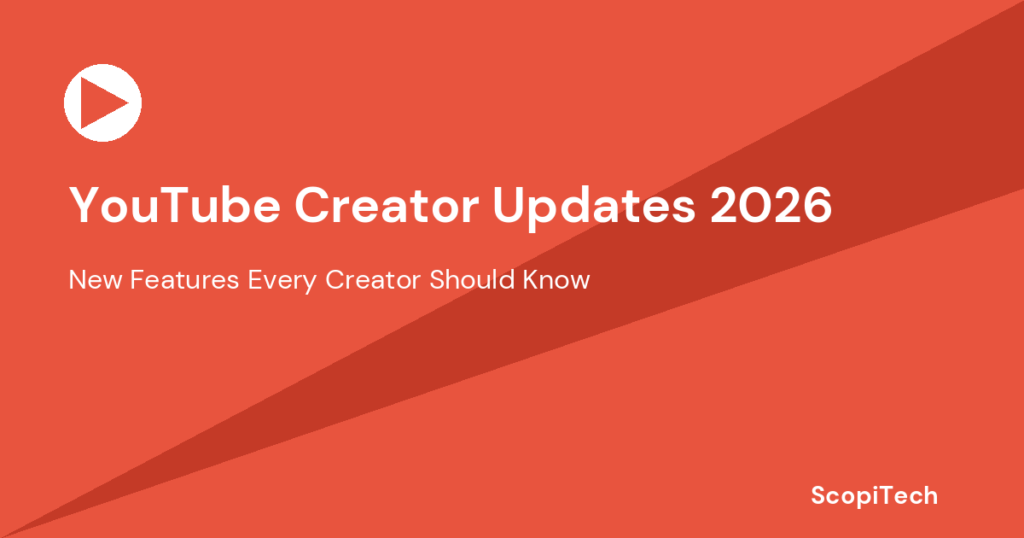 YouTube Creator Updates 2026

New Features Every Creator Should Know

ScopiTech